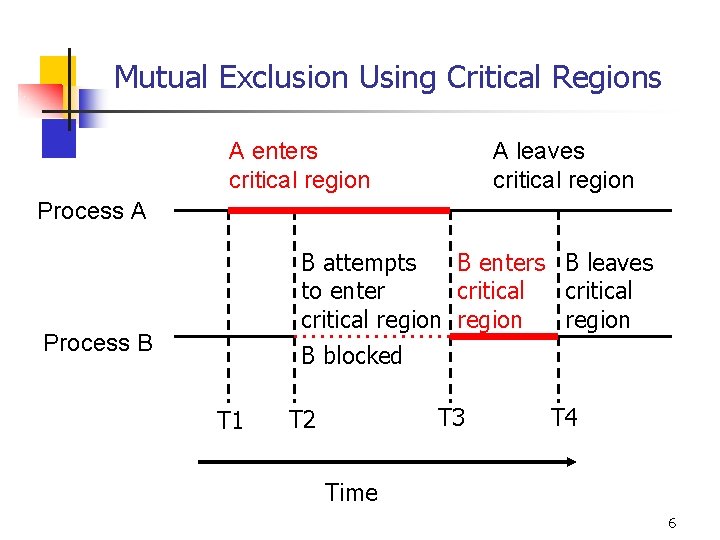 Mutual Exclusion Using Critical Regions

A enters critical region

A leaves critical region

Process A

B attempts to enter critical region

B enters critical region

B leaves critical region

Process B

B blocked

T1

T2

T3

T4

Time

6